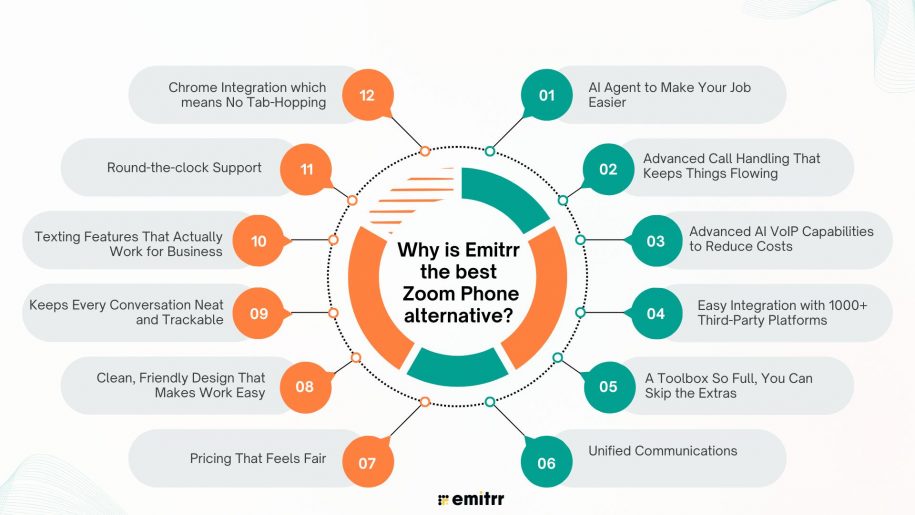 Why is Emitrr the best Zoom Phone alternative?

01 AI Agent to Make Your Job Easier

02 Advanced Call Handling That Keeps Things Flowing

03 Advanced AI VoIP Capabilities to Reduce Costs

04 Easy Integration with 1000+ Third-Party Platforms

05 A Toolbox So Full, You Can Skip the Extras

06 Unified Communications

07 Pricing That Feels Fair

08 Clean, Friendly Design That Makes Work Easy

09 Keeps Every Conversation Neat and Trackable

10 Texting Features That Actually Work for Business

11 Round-the-clock Support

12 Chrome Integration which means No Tab-Hopping

emitrr